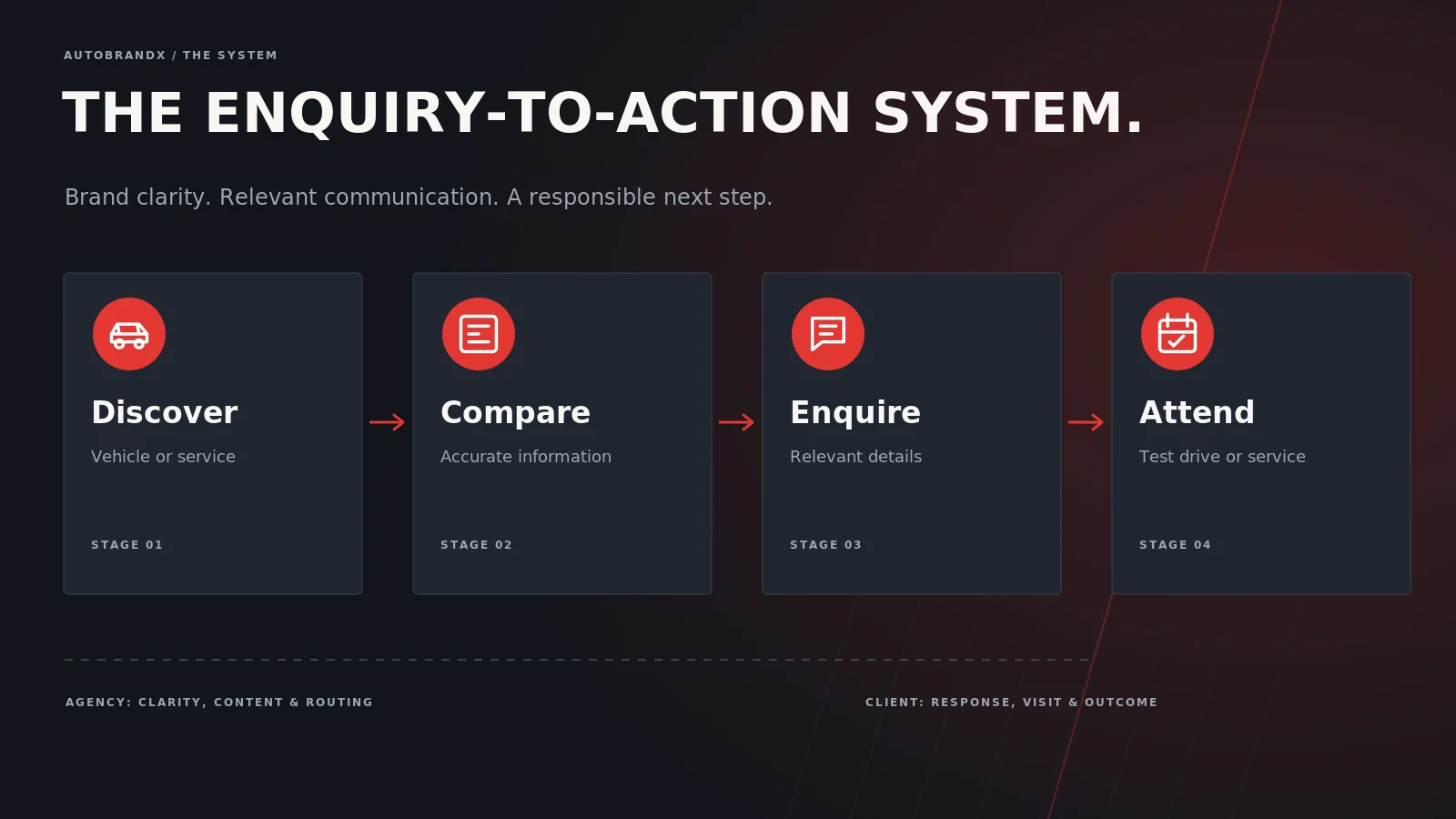 AUTOBRANDX / THE SYSTEM

THE ENQUIRY-TO-ACTION SYSTEM.

Brand clarity. Relevant communication. A responsible next step.

Discover
Vehicle or service
STAGE 01

Compare
Accurate information
STAGE 02

Enquire
Relevant details
STAGE 03

Attend
Test drive or service
STAGE 04

AGENCY: CLARITY, CONTENT & ROUTING

CLIENT: RESPONSE, VISIT & OUTCOME